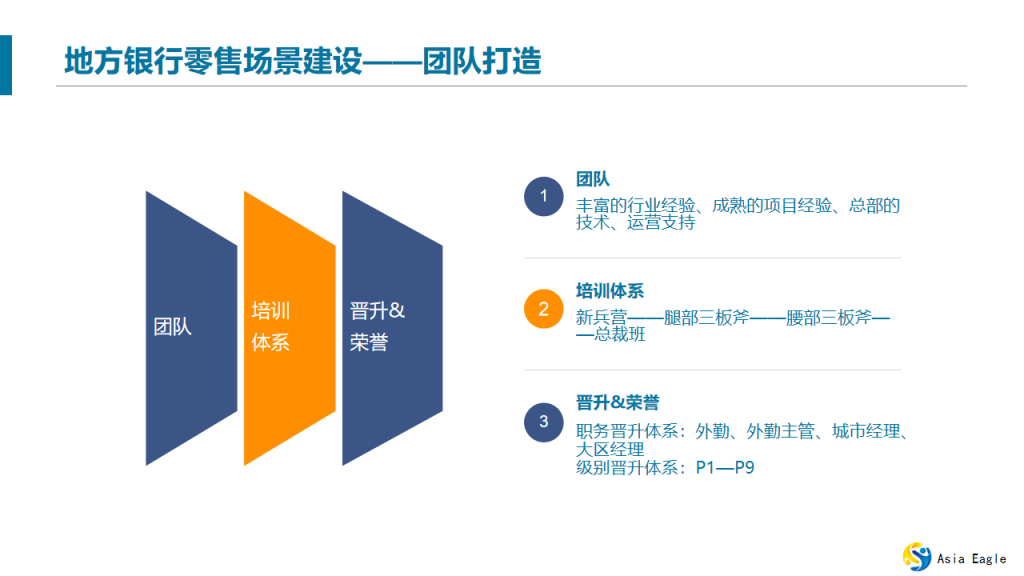 地方银行零售场景建设——团队打造

团队

培训体系

晋升&荣誉

1
团队
丰富的行业经验、成熟的项目经验、总部的技术、运营支持

2
培训体系
新兵营——腿部三板斧——腰部三板斧——总裁班

3
晋升&荣誉
职务晋升体系：外勤、外勤主管、城市经理、大区经理
级别晋升体系：P1—P9

Asia Eagle